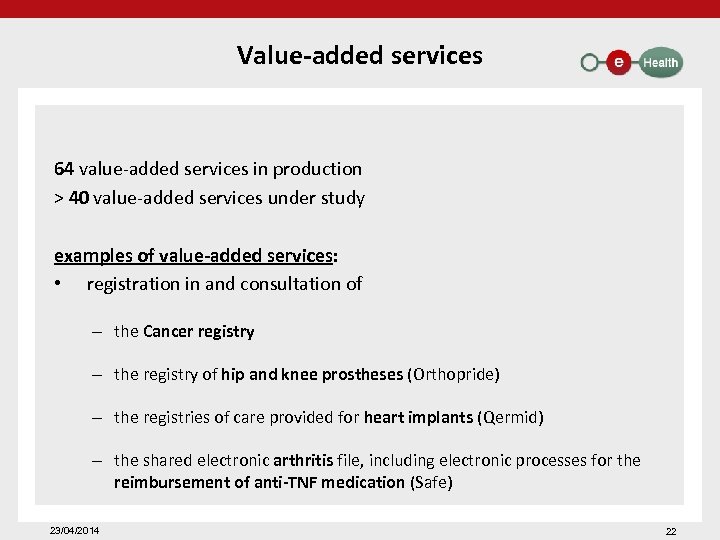 Value-added services

e Health

64 value-added services in production
> 40 value-added services under study

examples of value-added services:
• registration in and consultation of
– the Cancer registry
– the registry of hip and knee prostheses (Orthopride)
– the registries of care provided for heart implants (Qermid)
– the shared electronic arthritis file, including electronic processes for the reimbursement of anti-TNF medication (Safe)

23/04/2014

22